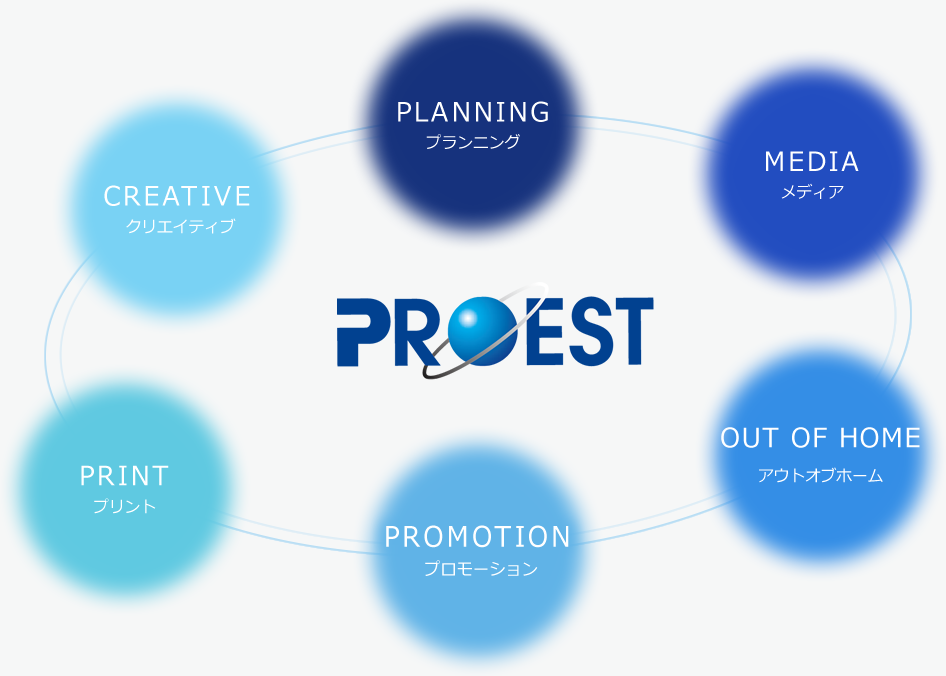 PLANNING
プランニング

MEDIA
メディア

CREATIVE
クリエイティブ

PROEST

OUT OF HOME
アウトオブホーム

PRINT
プリント

PROMOTION
プロモーション